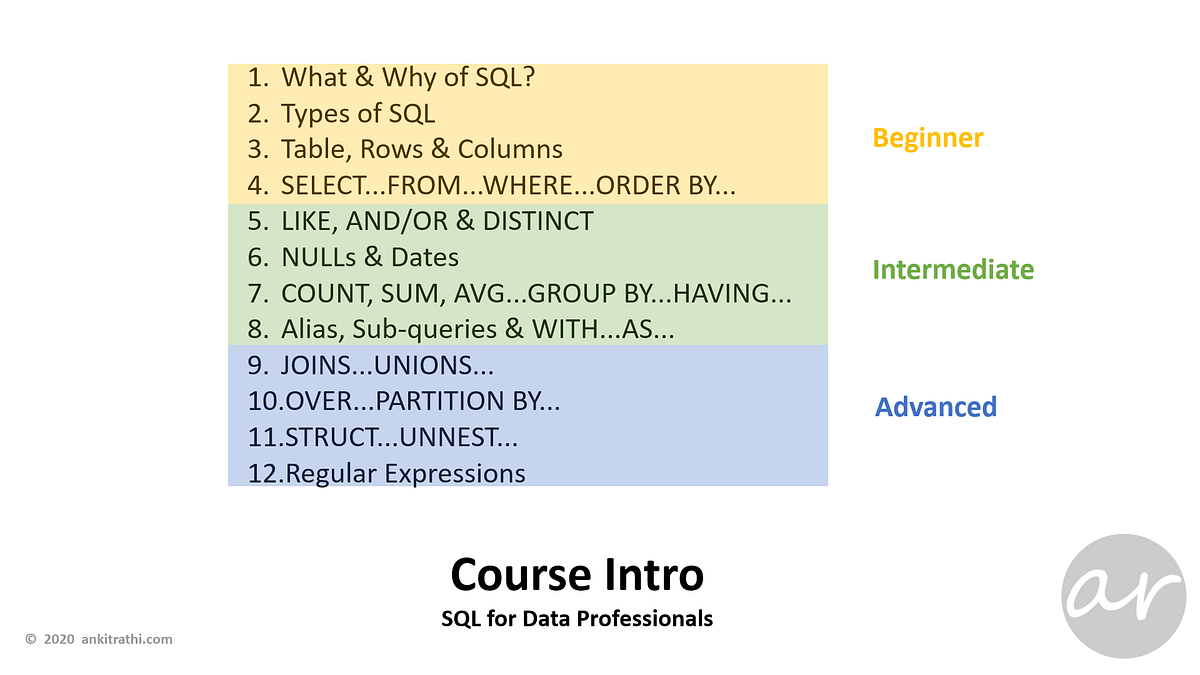 1. What & Why of SQL?
2. Types of SQL
3. Table, Rows & Columns
4. SELECT...FROM...WHERE...ORDER BY...

Beginner

5. LIKE, AND/OR & DISTINCT
6. NULLs & Dates
7. COUNT, SUM, AVG...GROUP BY...HAVING...
8. Alias, Sub-queries & WITH...AS...

Intermediate

9. JOINS...UNIONS...
10.OVER...PARTITION BY...
11.STRUCT...UNNEST...
12.Regular Expressions

Advanced

Course Intro
SQL for Data Professionals

© 2020 ankitrathi.com

ar